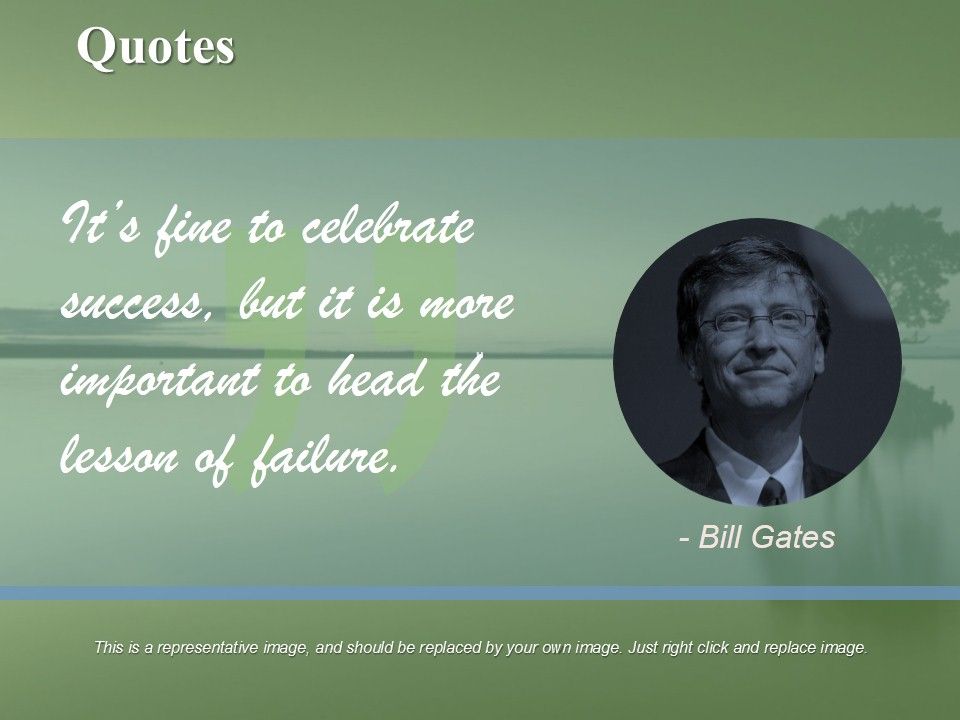 Quotes

It's fine to celebrate success, but it is more important to head the lesson of failure.

- Bill Gates

This is a representative image, and should be replaced by your own image. Just right click and replace image.